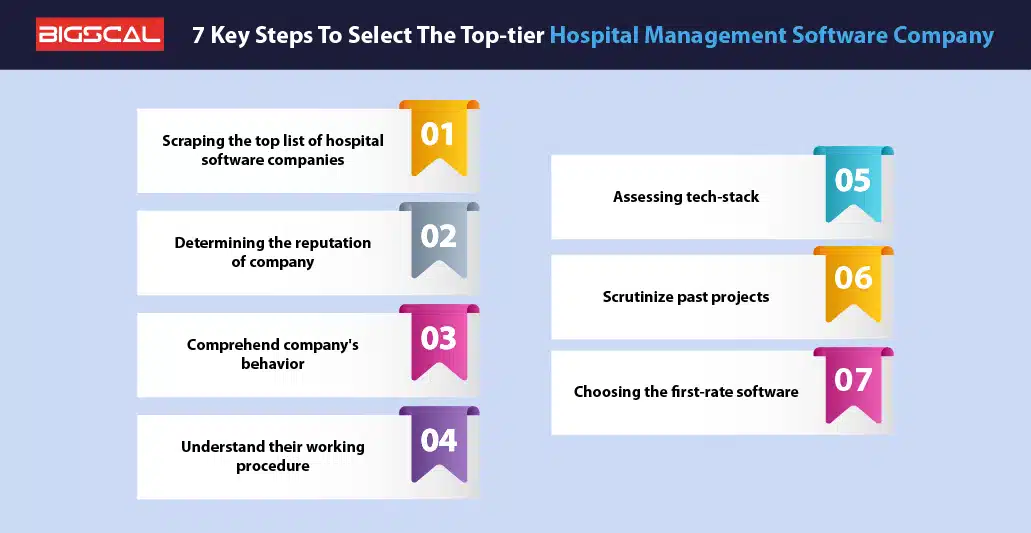 BIGSCAL

7 Key Steps To Select The Top-tier Hospital Management Software Company

Scraping the top list of hospital software companies

01

Determining the reputation of company

02

Comprehend company's behavior

03

Understand their working procedure

04

Assessing tech-stack

05

Scrutinize past projects

06

Choosing the first-rate software

07